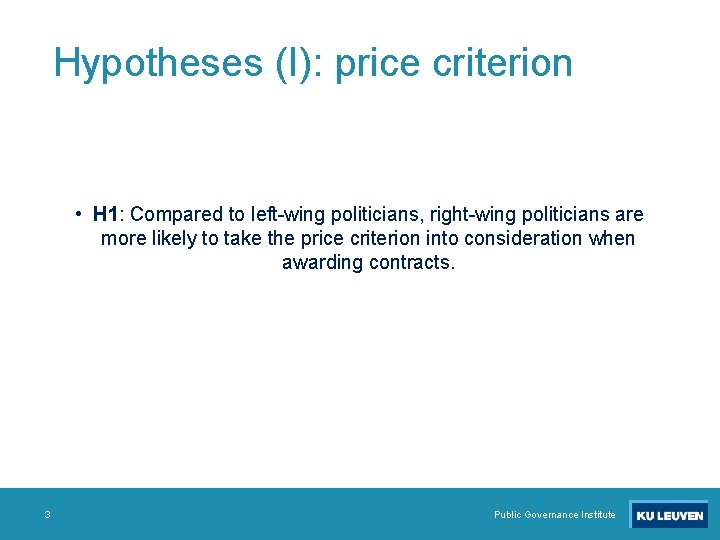 Hypotheses (I): price criterion

• H1: Compared to left-wing politicians, right-wing politicians are more likely to take the price criterion into consideration when awarding contracts.

3

Public Governance Institute

KU LEUVEN